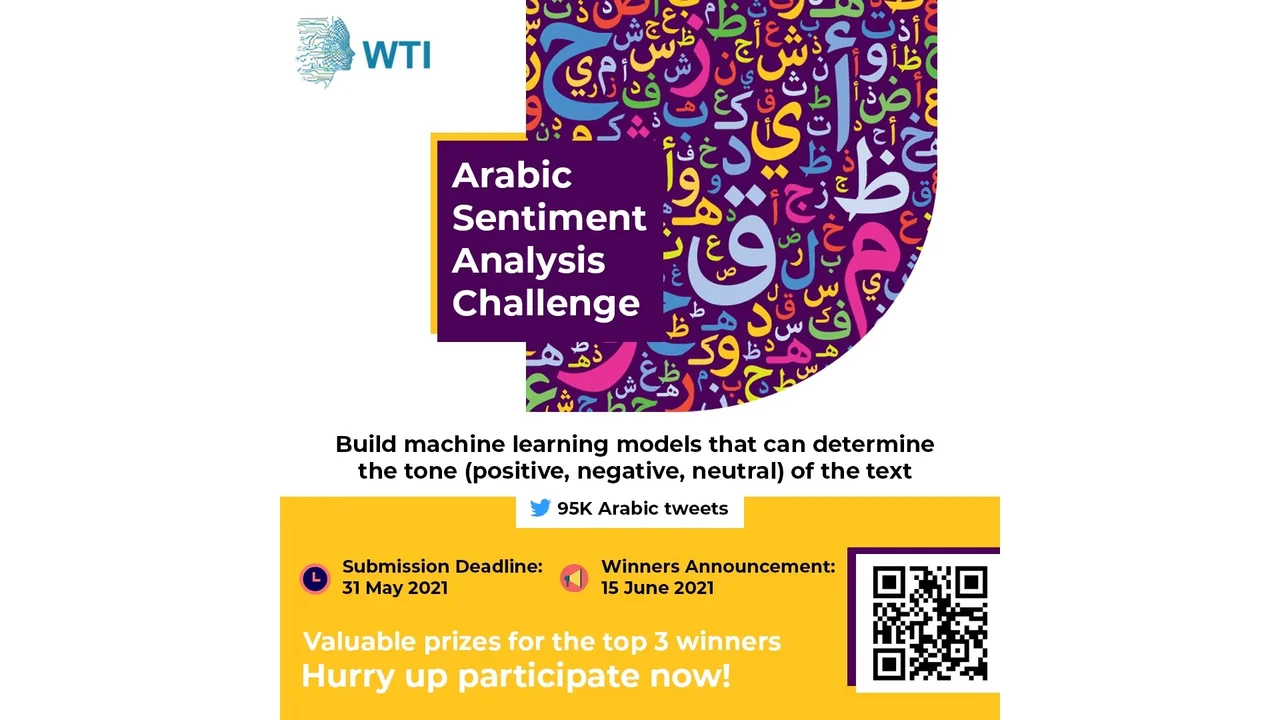 WTI

Arabic Sentiment Analysis Challenge

Build machine learning models that can determine the tone (positive, negative, neutral) of the text

95K Arabic tweets

Submission Deadline: 31 May 2021

Winners Announcement: 15 June 2021

Valuable prizes for the top 3 winners
Hurry up participate now!